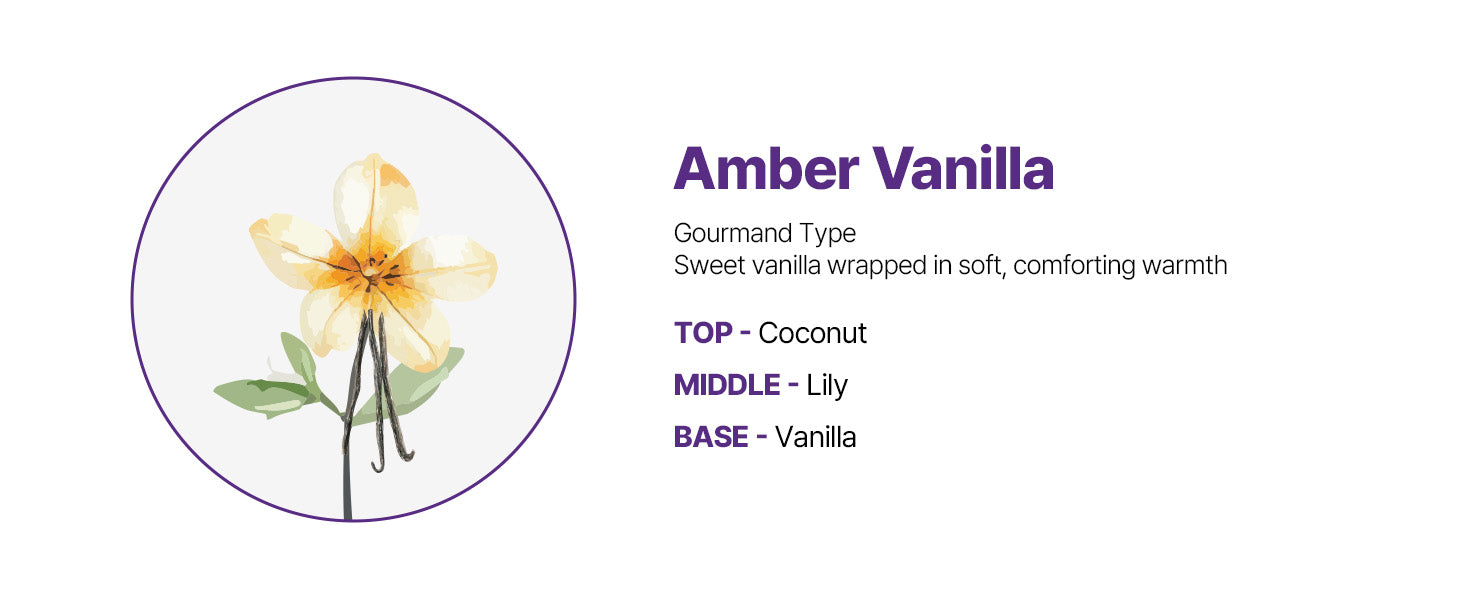 Amber Vanilla

Gourmand Type
Sweet vanilla wrapped in soft, comforting warmth

TOP - Coconut

MIDDLE - Lily

BASE - Vanilla